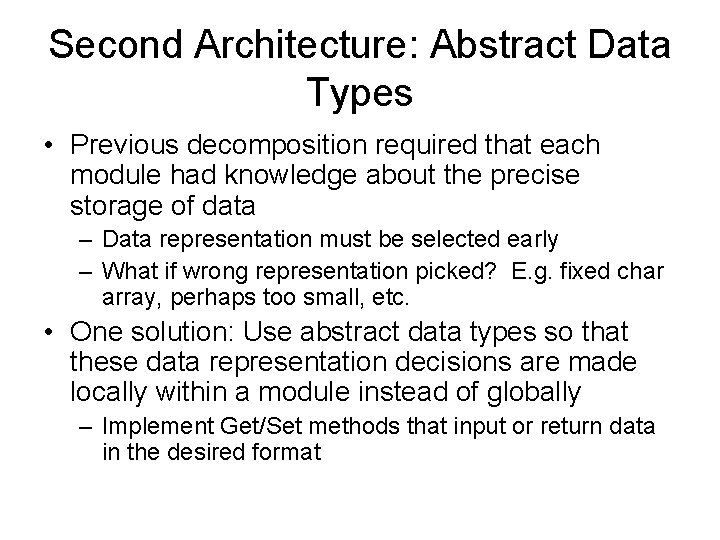 Second Architecture: Abstract Data Types

• Previous decomposition required that each module had knowledge about the precise storage of data
– Data representation must be selected early
– What if wrong representation picked? E.g. fixed char array, perhaps too small, etc.

• One solution: Use abstract data types so that these data representation decisions are made locally within a module instead of globally
– Implement Get/Set methods that input or return data in the desired format